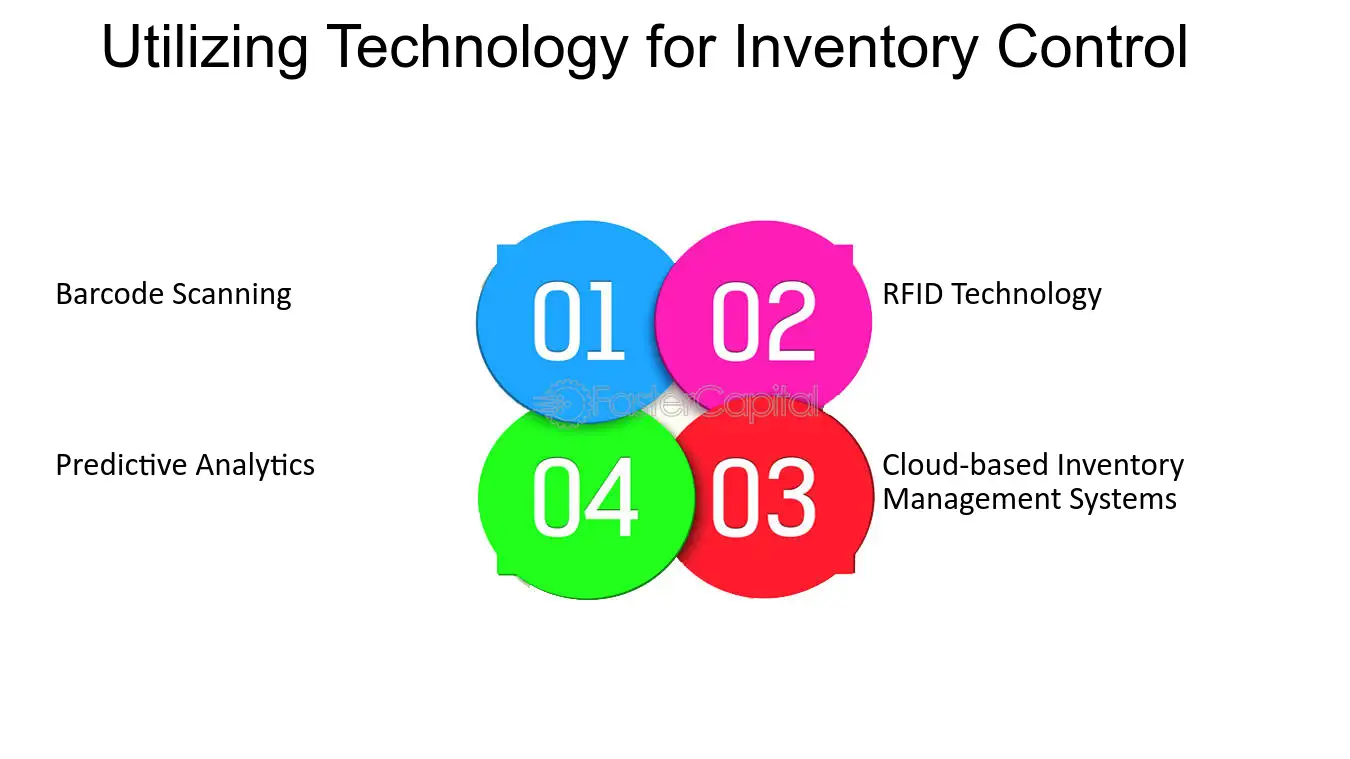 Utilizing Technology for Inventory Control

Barcode Scanning

01

02

RFID Technology

Predictive Analytics

04

03

Cloud-based Inventory Management Systems

FasterCapital